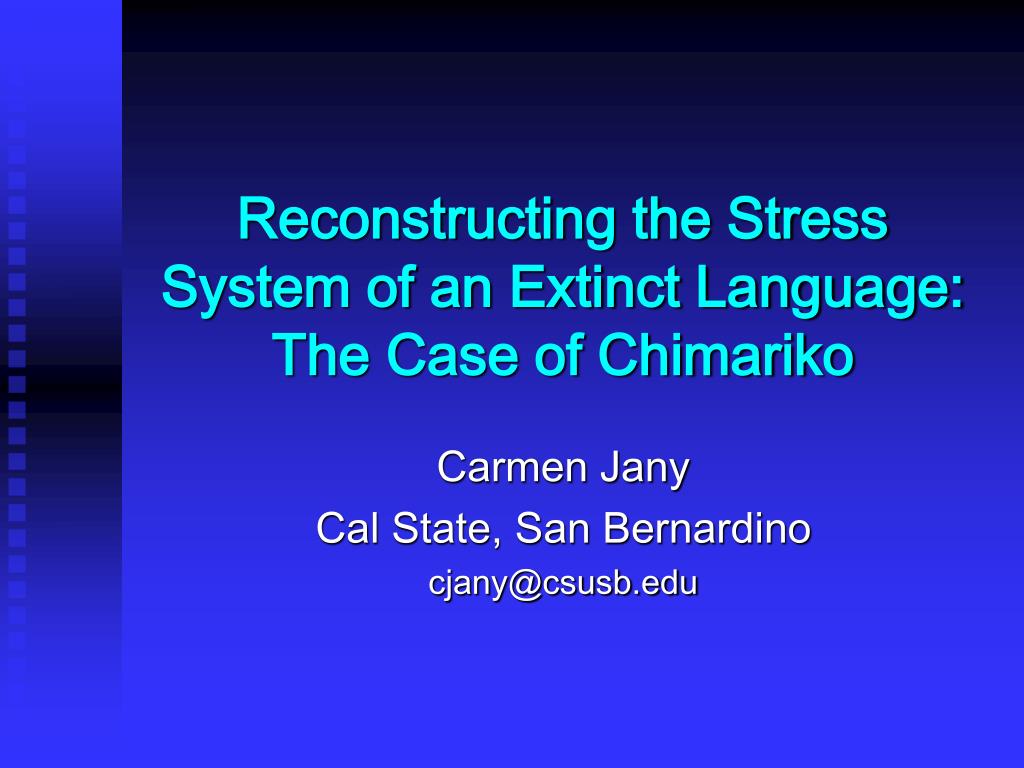 Reconstructing the Stress System of an Extinct Language: The Case of Chimariko

Carmen Jany
Cal State, San Bernardino
cjany@csusb.edu